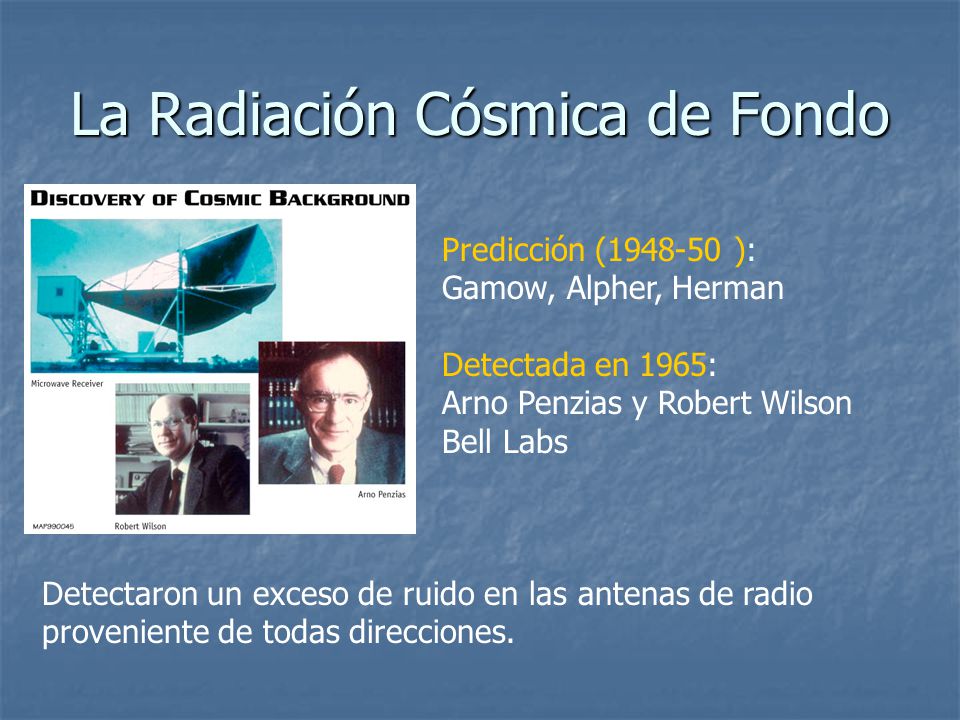 La Radiación Cósmica de Fondo

DISCOVERY OF COSMIC BACKGROUND

Microwave Receiver

Arno Penzias

MAP990045

Robert Wilson

Predicción (1948-50 ):
Gamow, Alpher, Herman

Detectada en 1965:
Arno Penzias y Robert Wilson
Bell Labs

Detectaron un exceso de ruido en las antenas de radio proveniente de todas direcciones.